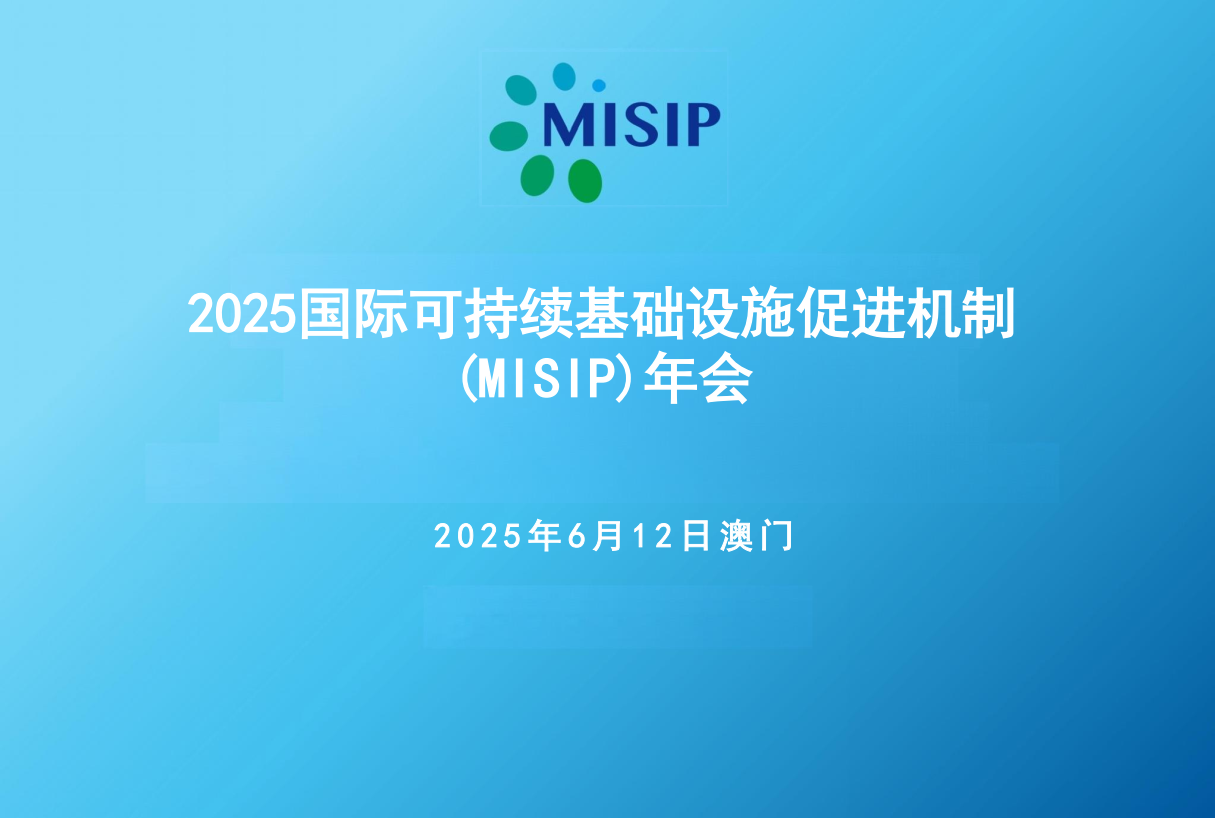 MISIP

2025国际可持续基础设施促进机制(MISIP)年会

2025年6月12日澳门